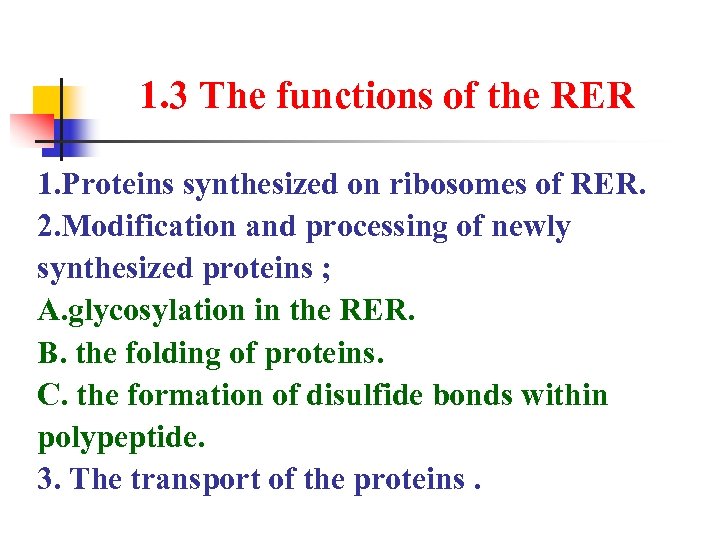 1.3 The functions of the RER

1.Proteins synthesized on ribosomes of RER.
2.Modification and processing of newly synthesized proteins ;
A.glycosylation in the RER.
B. the folding of proteins.
C. the formation of disulfide bonds within polypeptide.
3. The transport of the proteins .